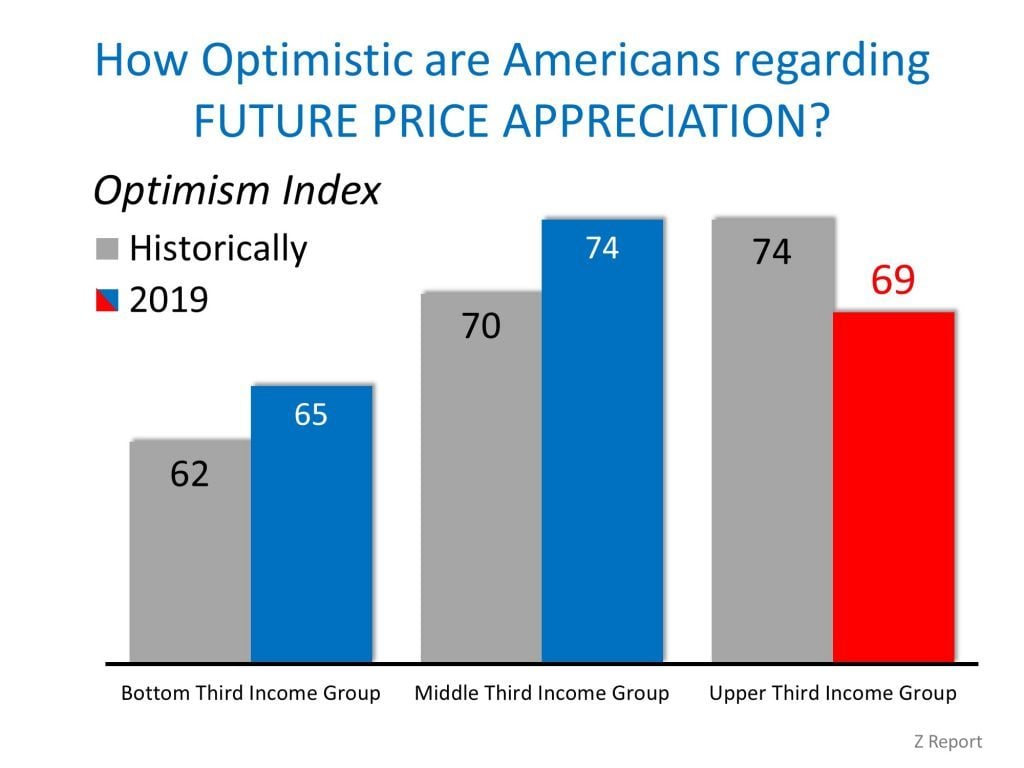 How Optimistic are Americans regarding FUTURE PRICE APPRECIATION?

Optimism Index

Historically

2019

62

65

70

74

74

69

Bottom Third Income Group

Middle Third Income Group

Upper Third Income Group

Z Report